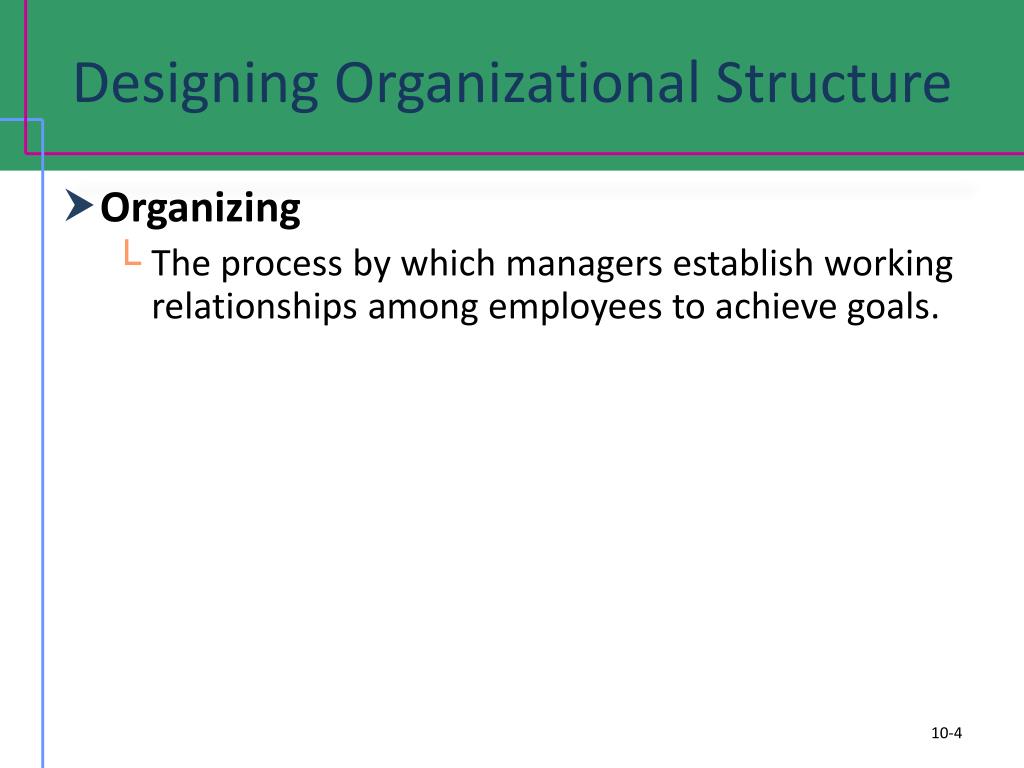 Designing Organizational Structure

Organizing

The process by which managers establish working relationships among employees to achieve goals.

10-4